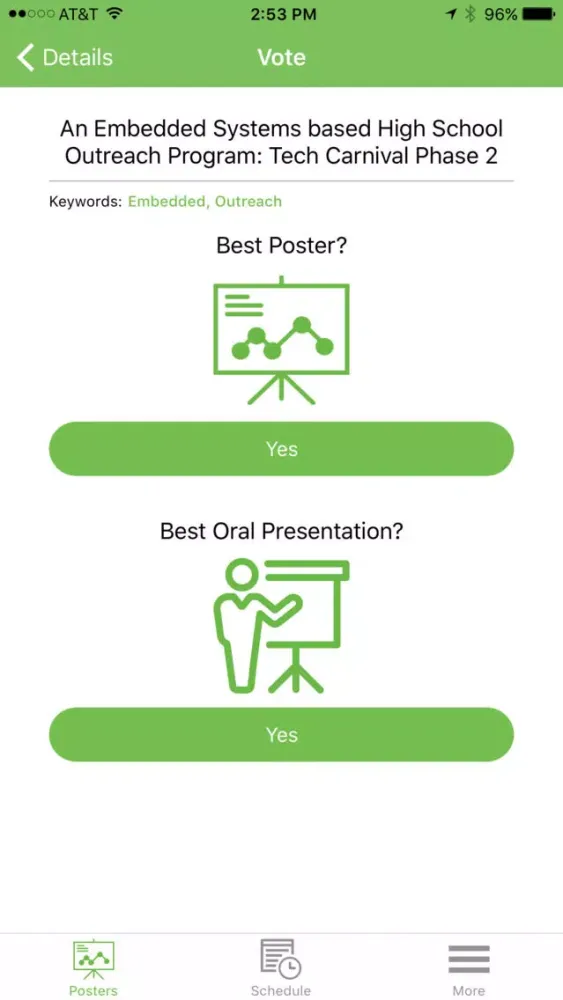 AT&T 2:53 PM 96%

Details Vote

An Embedded Systems based High School Outreach Program: Tech Carnival Phase 2

Keywords: Embedded, Outreach

Best Poster?

Yes

Best Oral Presentation?

Yes

Posters Schedule More